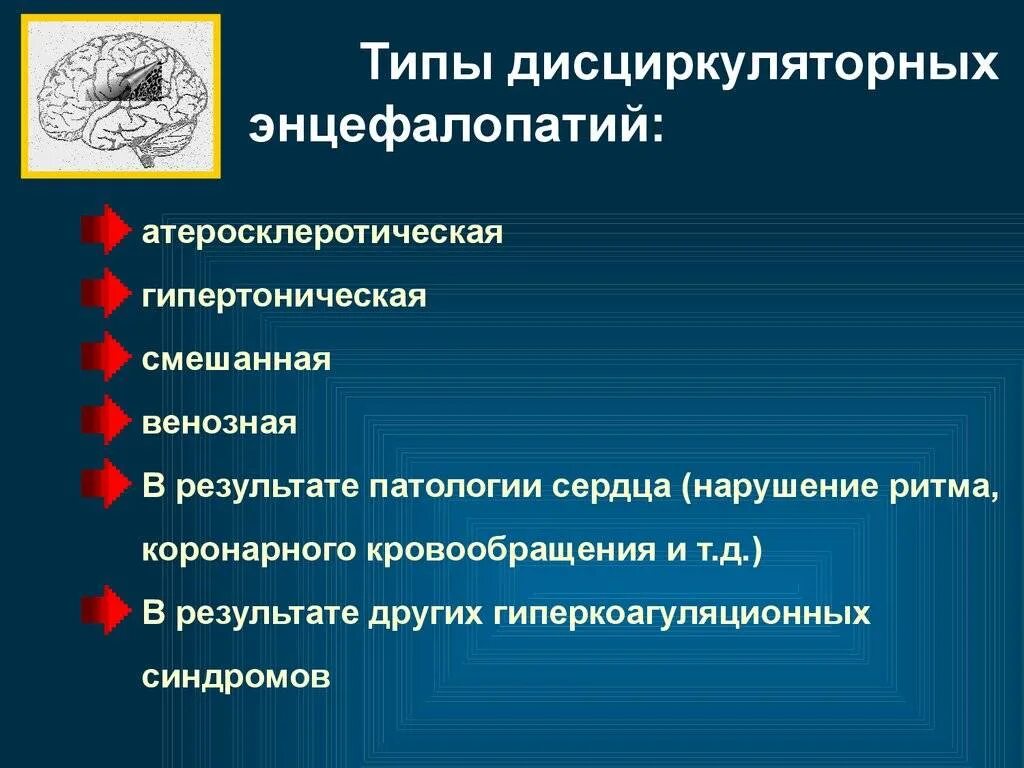 Типы дисциркуляторных энцефалопатий:

атеросклеротическая

гипертоническая

смешанная

венозная

В результате патологии сердца (нарушение ритма, коронарного кровообращения и т.д.)

В результате других гиперкоагуляционных синдромов